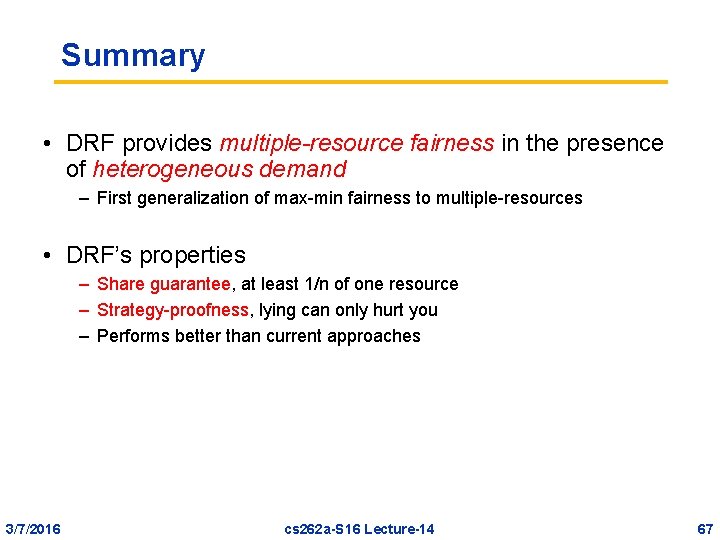 Summary

• DRF provides multiple-resource fairness in the presence of heterogeneous demand

– First generalization of max-min fairness to multiple-resources

• DRF's properties

– Share guarantee, at least 1/n of one resource

– Strategy-proofness, lying can only hurt you

– Performs better than current approaches

3/7/2016 cs262a-S16 Lecture-14 67